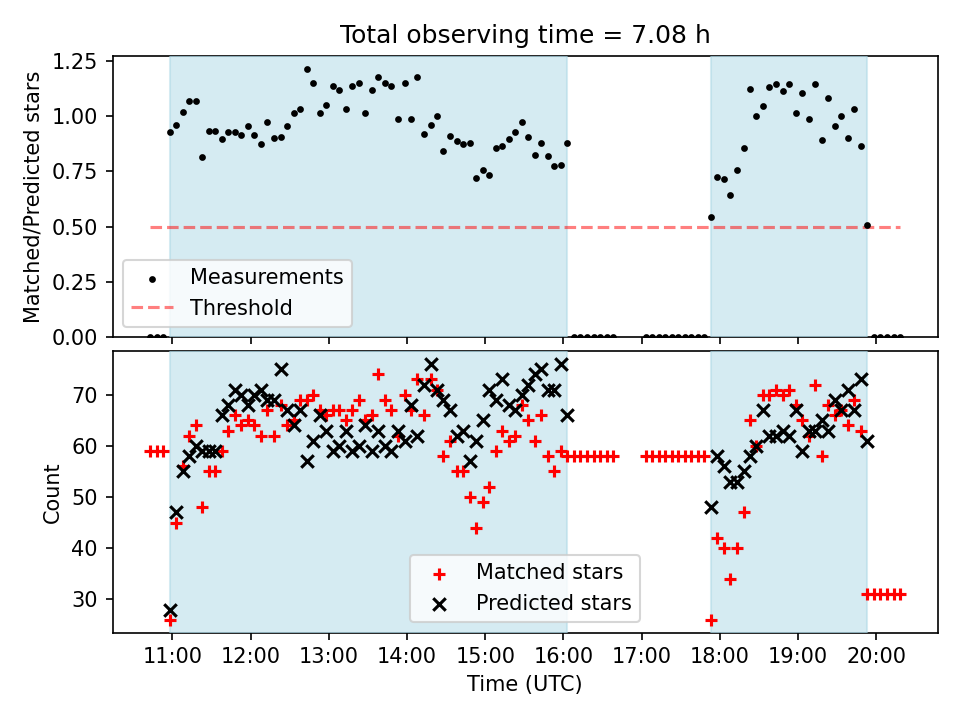 Total observing time = 7.08 h

Matched/Predicted stars

1.25
1.00
0.75
0.50
0.25
0.00

Measurements
Threshold

Count

70
60
50
40
30

Matched stars
Predicted stars

11:00 12:00 13:00 14:00 15:00 16:00 17:00 18:00 19:00 20:00

Time (UTC)